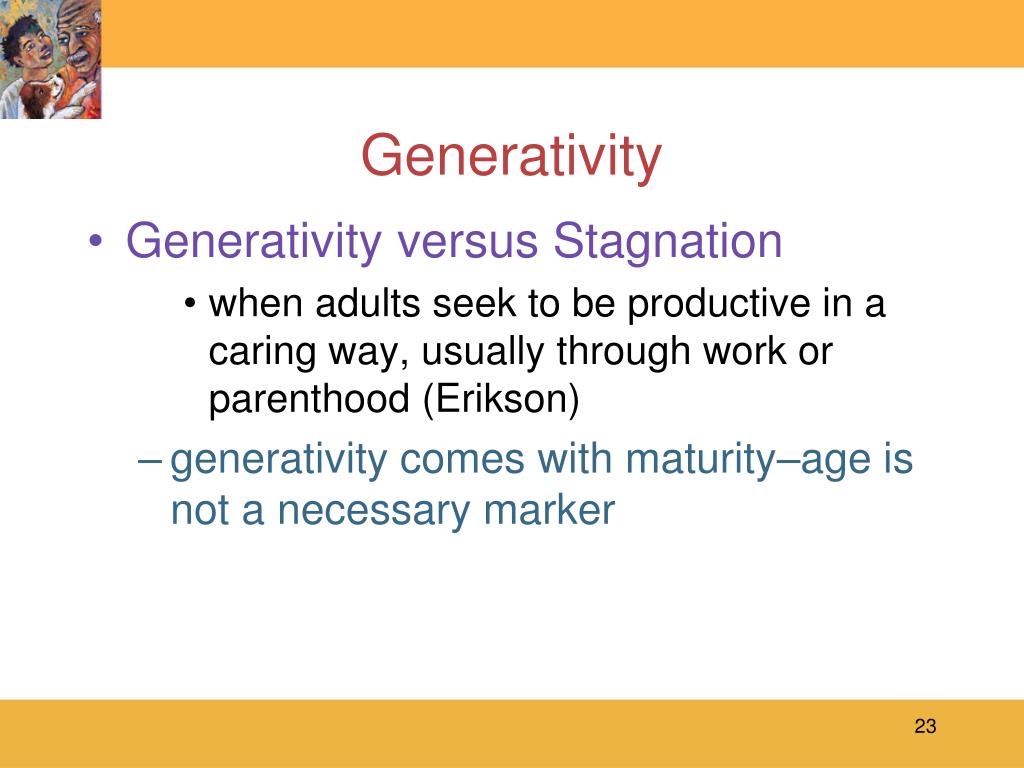 Generativity

• Generativity versus Stagnation

• when adults seek to be productive in a caring way, usually through work or parenthood (Erikson)

– generativity comes with maturity–age is not a necessary marker

23